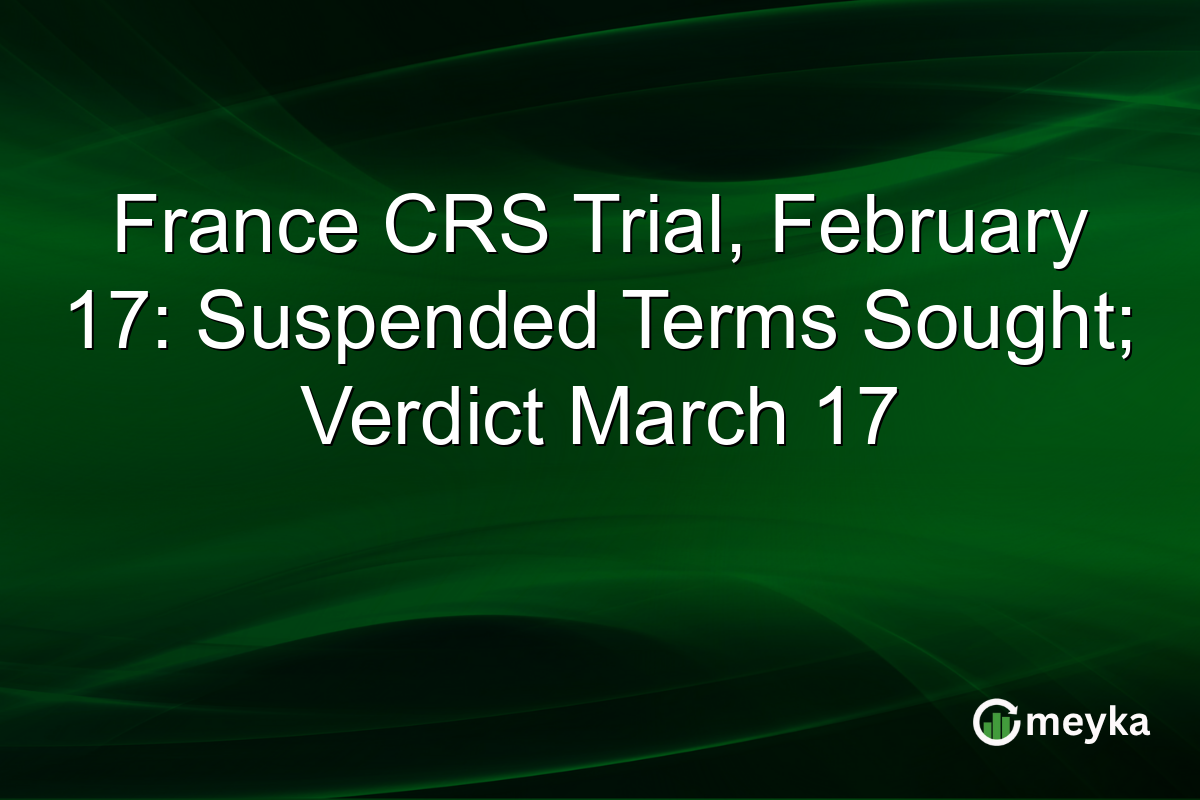 France CRS Trial, February 17: Suspended Terms Sought; Verdict March 17

meyka